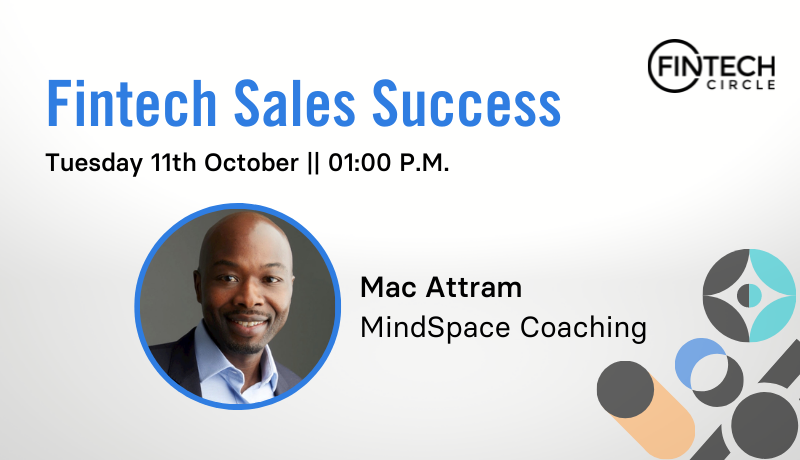 FINTECH CIRCLE

Fintech Sales Success

Tuesday 11th October || 01:00 P.M.

Mac Attram
MindSpace Coaching